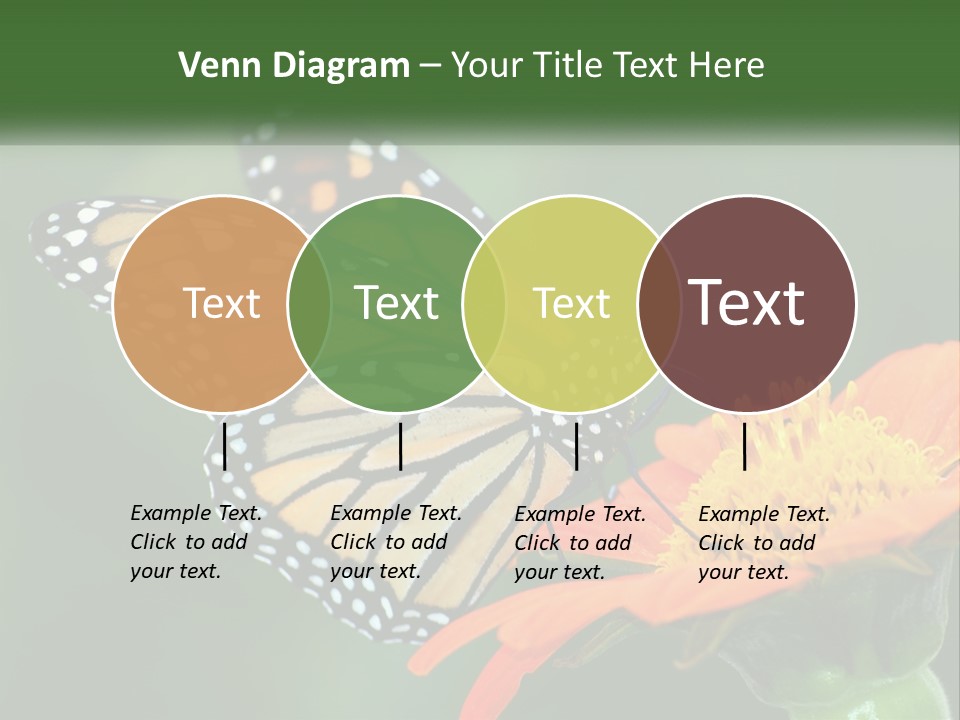 Venn Diagram – Your Title Text Here

Text

Text

Text

Text

Example Text. Click to add your text.

Example Text. Click to add your text.

Example Text. Click to add your text.

Example Text. Click to add your text.